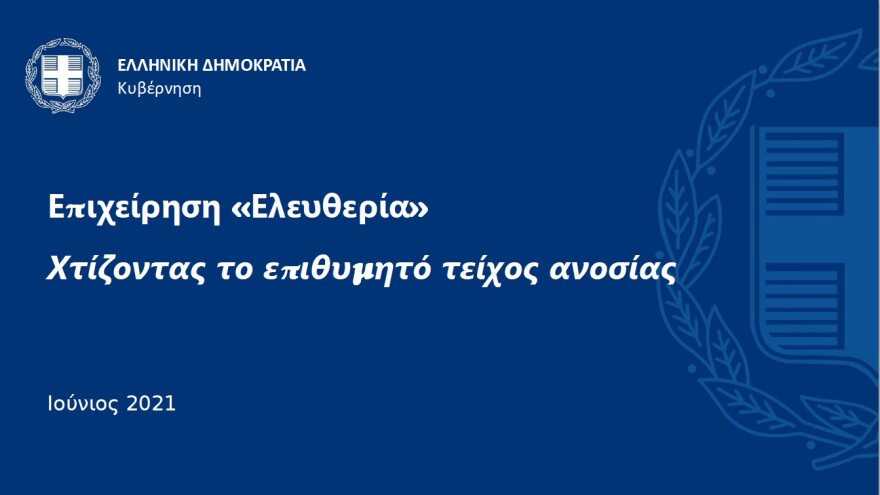 ΕΛΛΗΝΙΚΗ ΔΗΜΟΚΡΑΤΙΑ
Κυβέρνηση

Επιχείρηση «Ελευθερία»

Χτίζοντας το επιθυμητό τείχος ανοσίας

Ιούνιος 2021